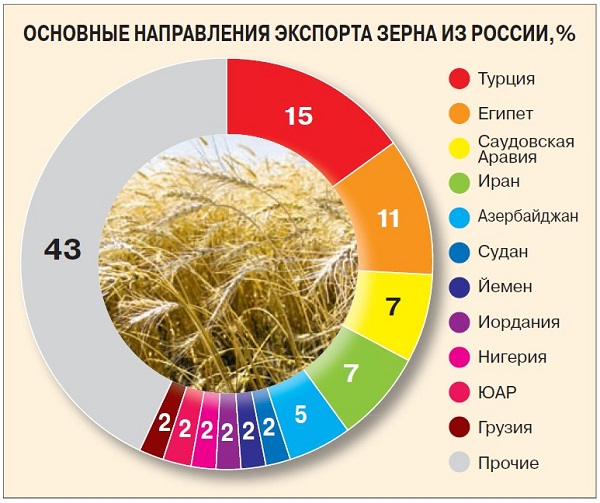 ОСНОВНЫЕ НАПРАВЛЕНИЯ ЭКСПОРТА ЗЕРНА ИЗ РОССИИ, %

15
11
7
7
5
2
2
2
2
2
2
43

Турция
Египет
Саудовская Аравия
Иран
Азербайджан
Судан
Йемен
Иордания
Нигерия
ЮАР
Грузия
Прочие